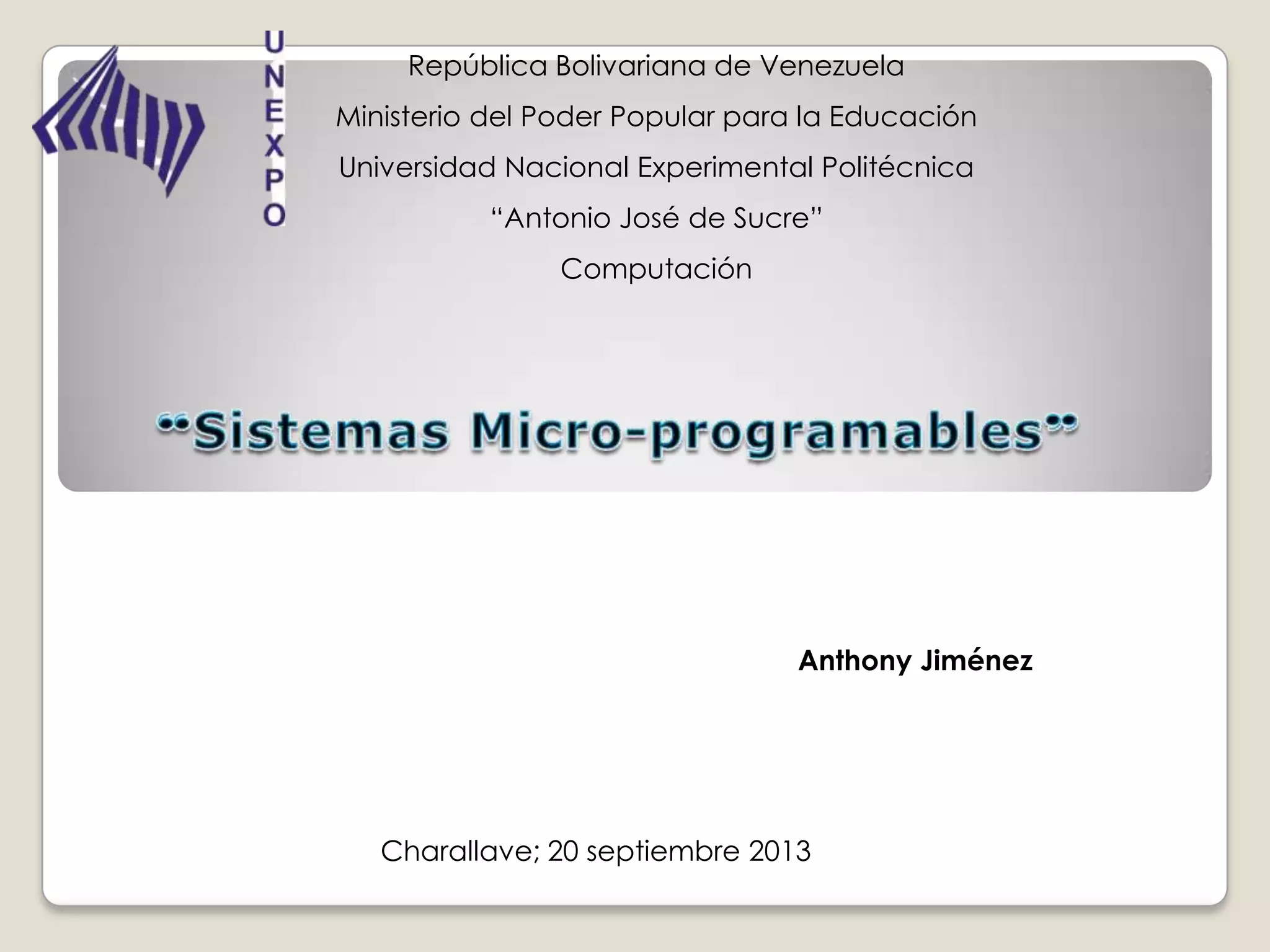 UNEXPO

República Bolivariana de Venezuela

Ministerio del Poder Popular para la Educación

Universidad Nacional Experimental Politécnica

“Antonio José de Sucre”

Computación

“Sistemas Micro-programables”

Anthony Jiménez

Charallave; 20 septiembre 2013